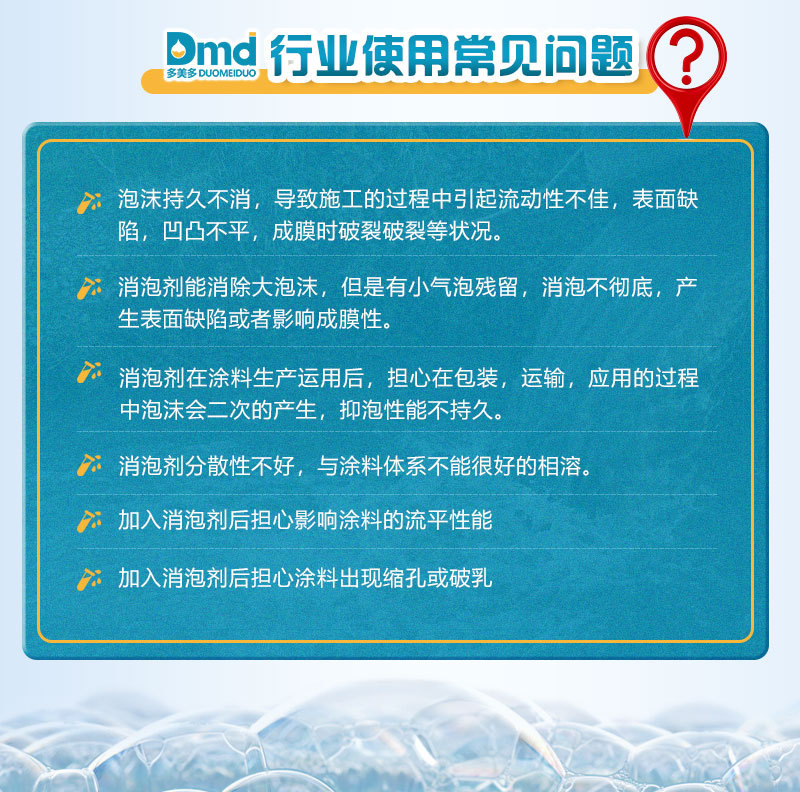 Dmd
多美多 DUOMEIDUO
行业使用常见问题
?

泡沫持久不消，导致施工的过程中引起流动性不佳，表面缺陷，凹凸不平，成膜时破裂破裂等状况。

消泡剂能消除大泡沫，但是有小气泡残留，消泡不彻底，产生表面缺陷或者影响成膜性。

消泡剂在涂料生产运用后，担心在包装，运输，应用的过程中泡沫会二次的产生，抑泡性能不持久。

消泡剂分散性不好，与涂料体系不能很好的相溶。

加入消泡剂后担心影响涂料的流平性能

加入消泡剂后担心涂料出现缩孔或破乳